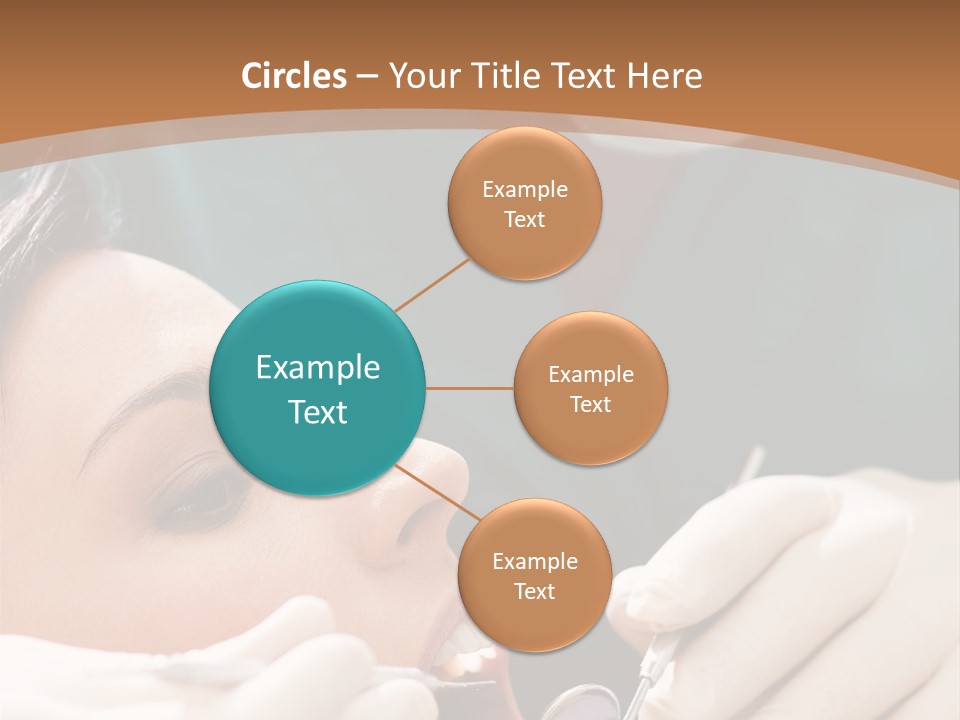 Circles – Your Title Text Here

Example Text

Example Text

Example Text

Example Text